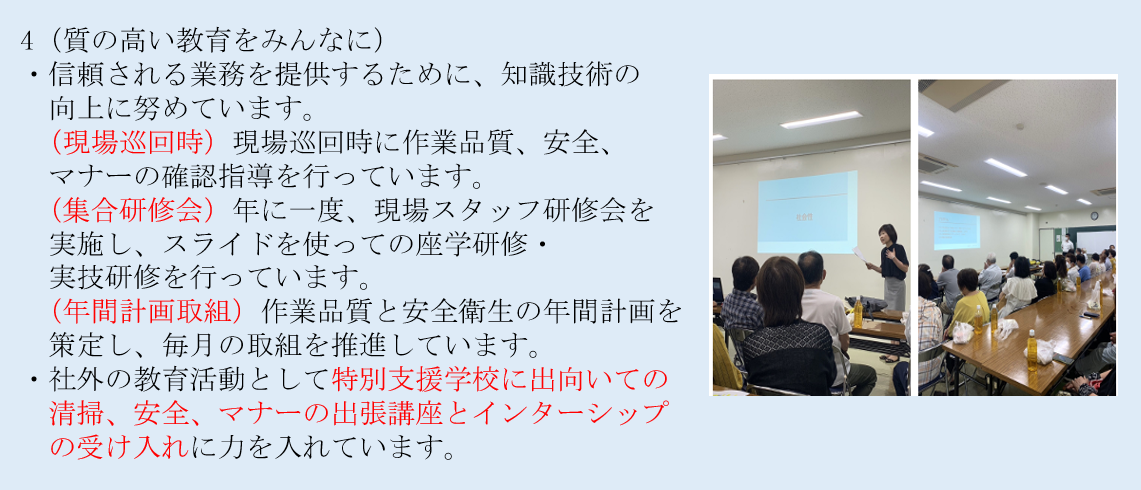 ４（質の高い教育をみんなに）
・信頼される業務を提供するために、知識技術の向上に努めています。
（現場巡回時）現場巡回時に作業品質、安全、マナーの確認指導を行っています。
（集合研修会）年に一度、現場スタッフ研修会を実施し、スライドを使っての座学研修・実技研修を行っています。
（年間計画取組）作業品質と安全衛生の年間計画を策定し、毎月の取組を推進しています。
・社外の教育活動として特別支援学校に出向いての清掃、安全、マナーの出張講座とインターシップの受け入れに力を入れています。